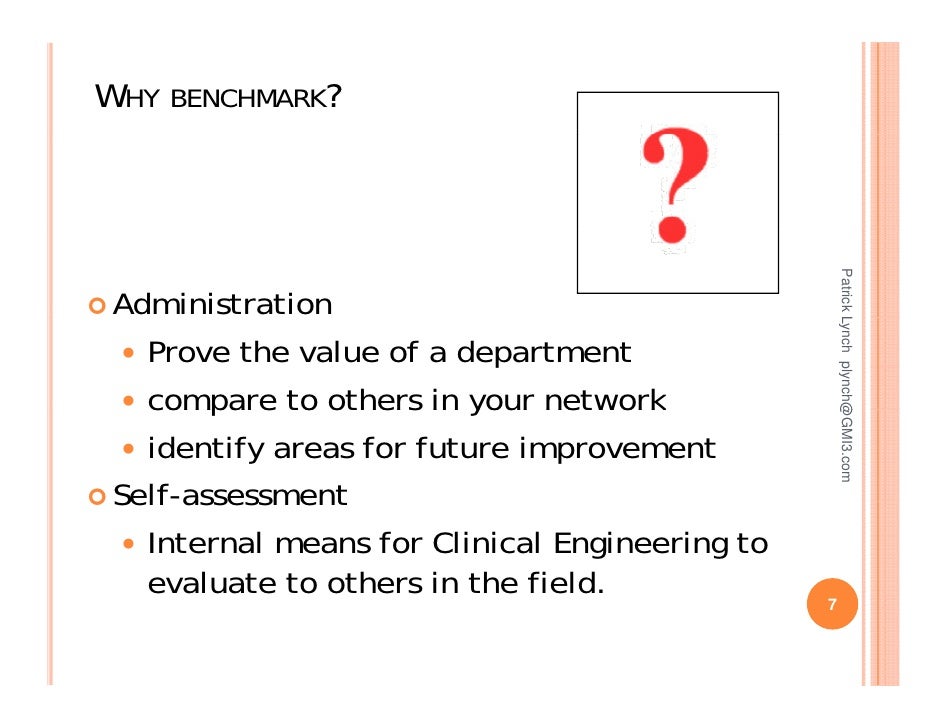 WHY BENCHMARK?

?

Administration

Prove the value of a department

compare to others in your network

identify areas for future improvement

Self-assessment

Internal means for Clinical Engineering to evaluate to others in the field.

Patrick Lynch plynch@GMI3.com

7